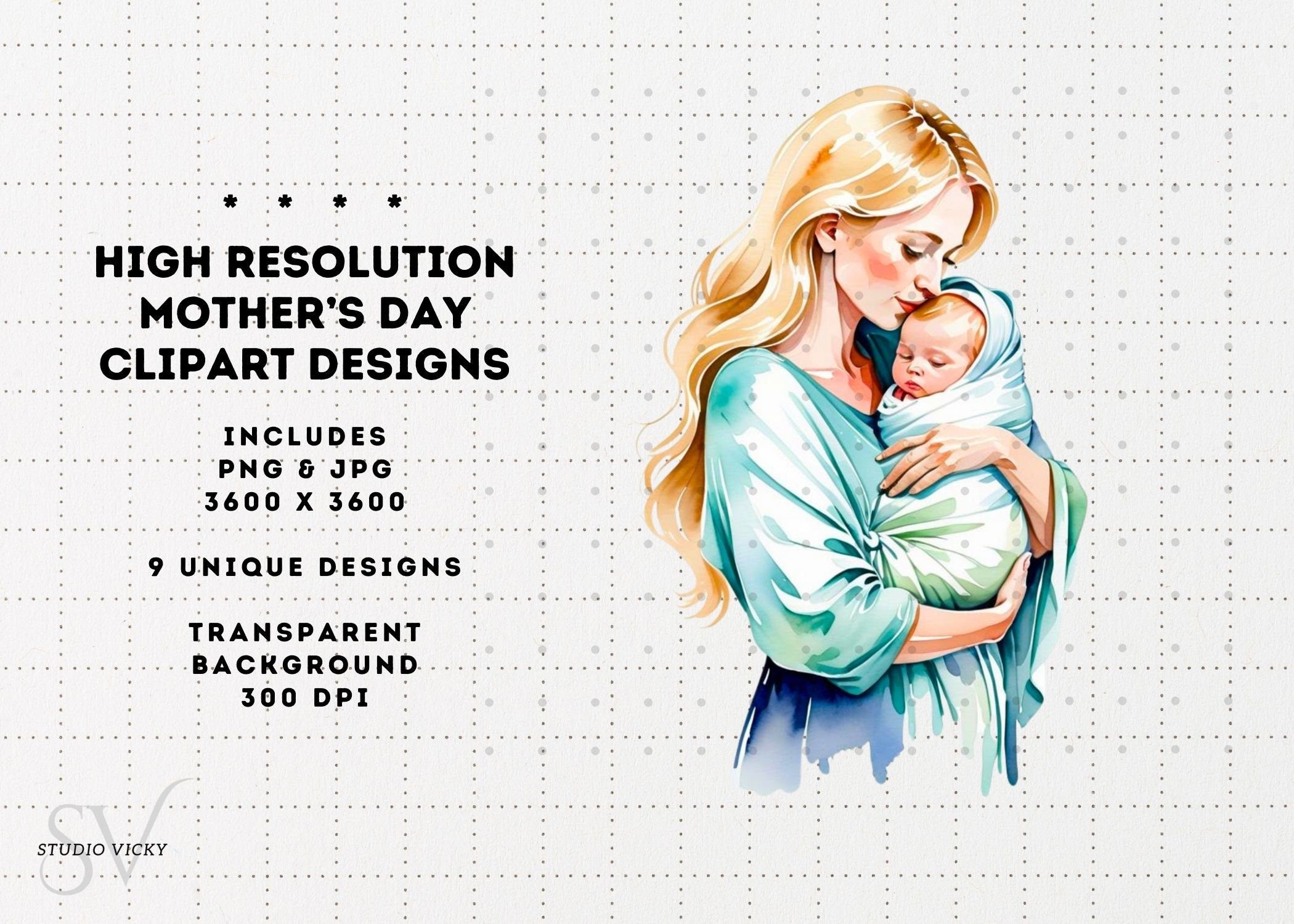 * * * *

HIGH RESOLUTION MOTHER'S DAY CLIPART DESIGNS

INCLUDES
PNG & JPG
3600 X 3600

9 UNIQUE DESIGNS

TRANSPARENT
BACKGROUND
300 DPI

SV
STUDIO VICKY